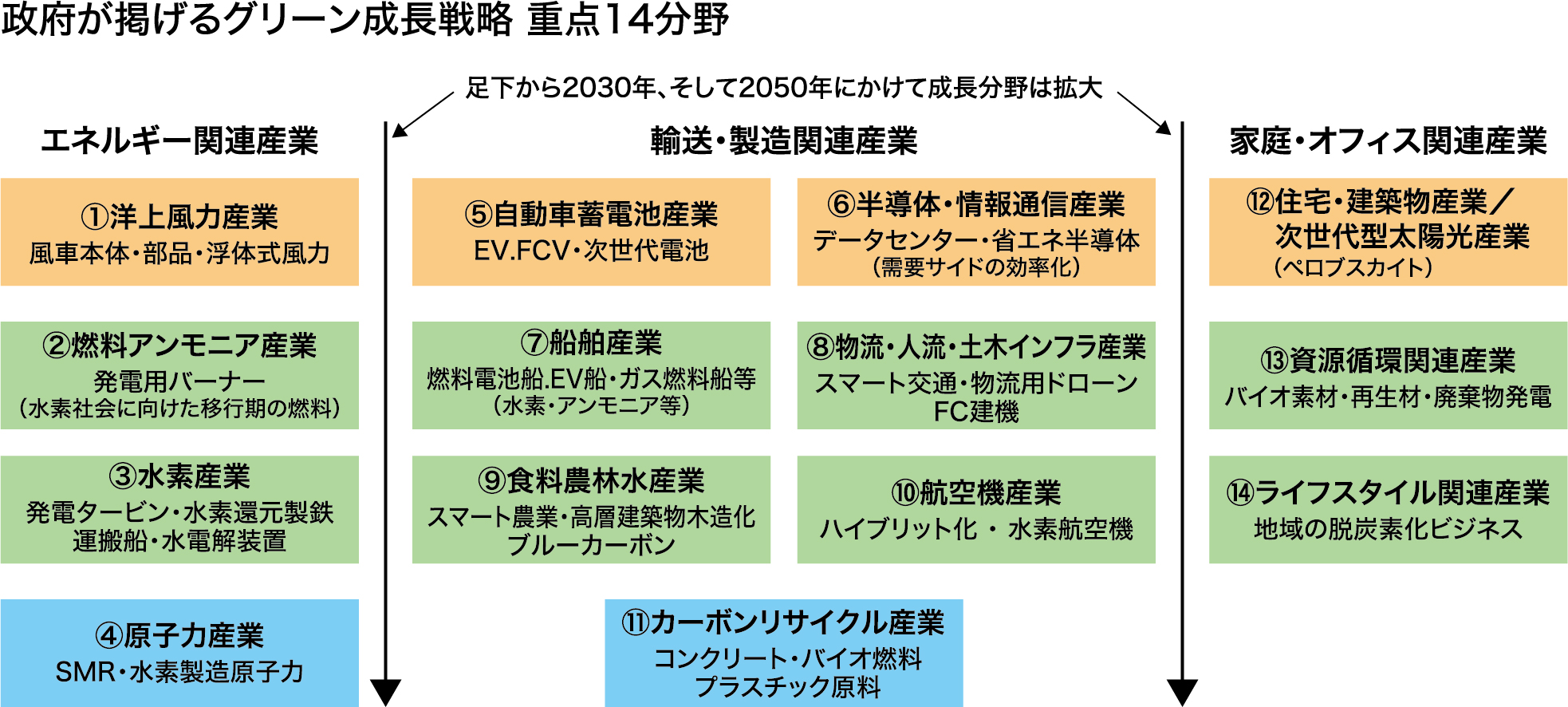 政府が掲げるグリーン成長戦略 重点14分野

足下から2030年、そして2050年にかけて成長分野は拡大

エネルギー関連産業

①洋上風力産業
風車本体・部品・浮体式風力

②燃料アンモニア産業
発電用バーナー
（水素社会に向けた移行期の燃料）

③水素産業
発電タービン・水素還元製鉄
運搬船・水電解装置

④原子力産業
SMR・水素製造原子力

輸送・製造関連産業

⑤自動車蓄電池産業
EV.FCV・次世代電池

⑥半導体・情報通信産業
データセンター・省エネ半導体
（需要サイドの効率化）

⑦船舶産業
燃料電池船.EV船・ガス燃料船等
（水素・アンモニア等）

⑧物流・人流・土木インフラ産業
スマート交通・物流用ドローン
FC建機

⑨食料農林水産業
スマート農業・高層建築物木造化
ブルーカーボン

⑩航空機産業
ハイブリット化 ・ 水素航空機

⑪カーボンリサイクル産業
コンクリート・バイオ燃料
プラスチック原料

家庭・オフィス関連産業

⑫住宅・建築物産業／
次世代型太陽光産業
（ペロブスカイト）

⑬資源循環関連産業
バイオ素材・再生材・廃棄物発電

⑭ライフスタイル関連産業
地域の脱炭素化ビジネス